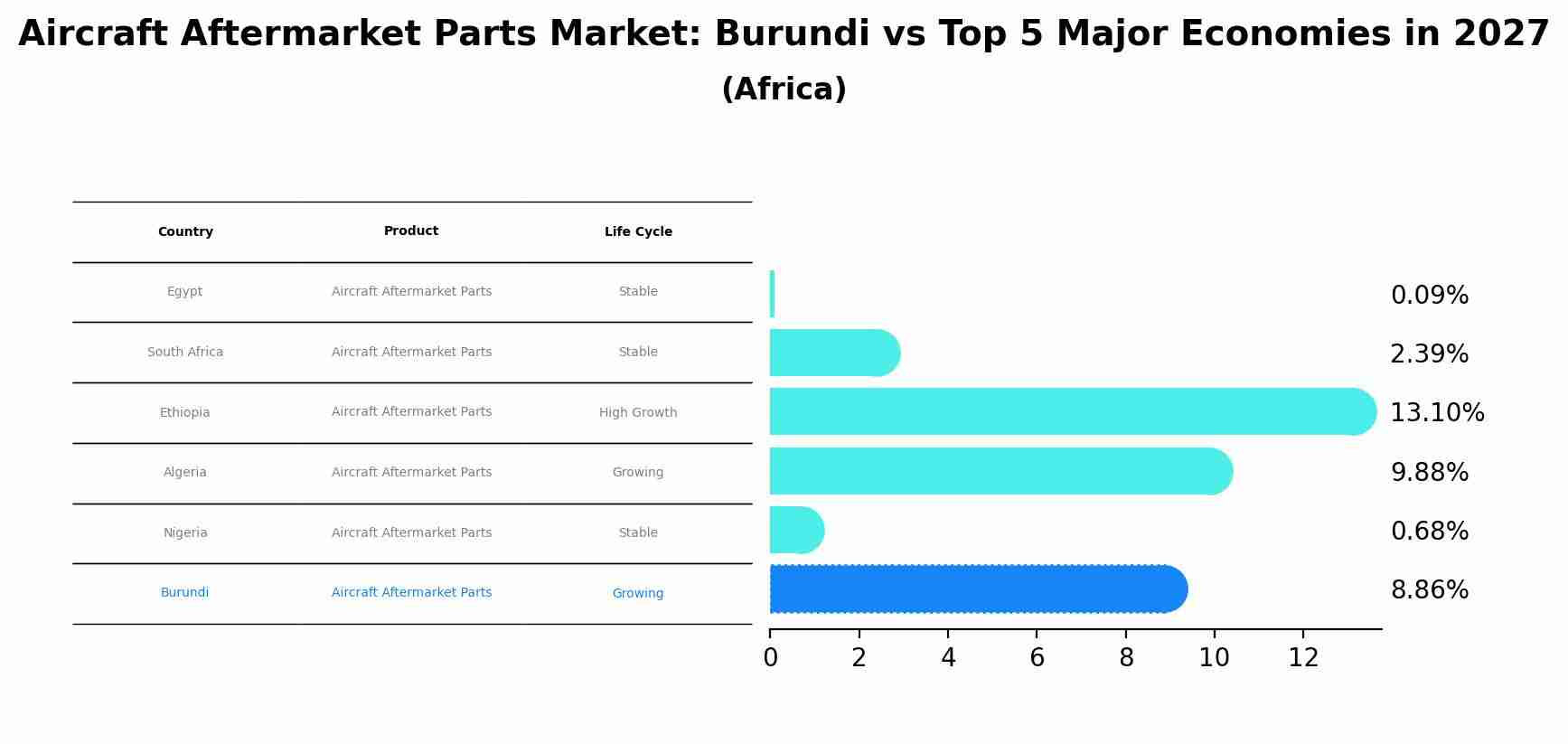 Aircraft Aftermarket Parts Market: Burundi vs Top 5 Major Economies in 2027
(Africa)

| Country | Product | Life Cycle |
|---|---|---|
| Egypt | Aircraft Aftermarket Parts | Stable |
| South Africa | Aircraft Aftermarket Parts | Stable |
| Ethiopia | Aircraft Aftermarket Parts | High Growth |
| Algeria | Aircraft Aftermarket Parts | Growing |
| Nigeria | Aircraft Aftermarket Parts | Stable |
| Burundi | Aircraft Aftermarket Parts | Growing |

0.09%
2.39%
13.10%
9.88%
0.68%
8.86%

0 2 4 6 8 10 12